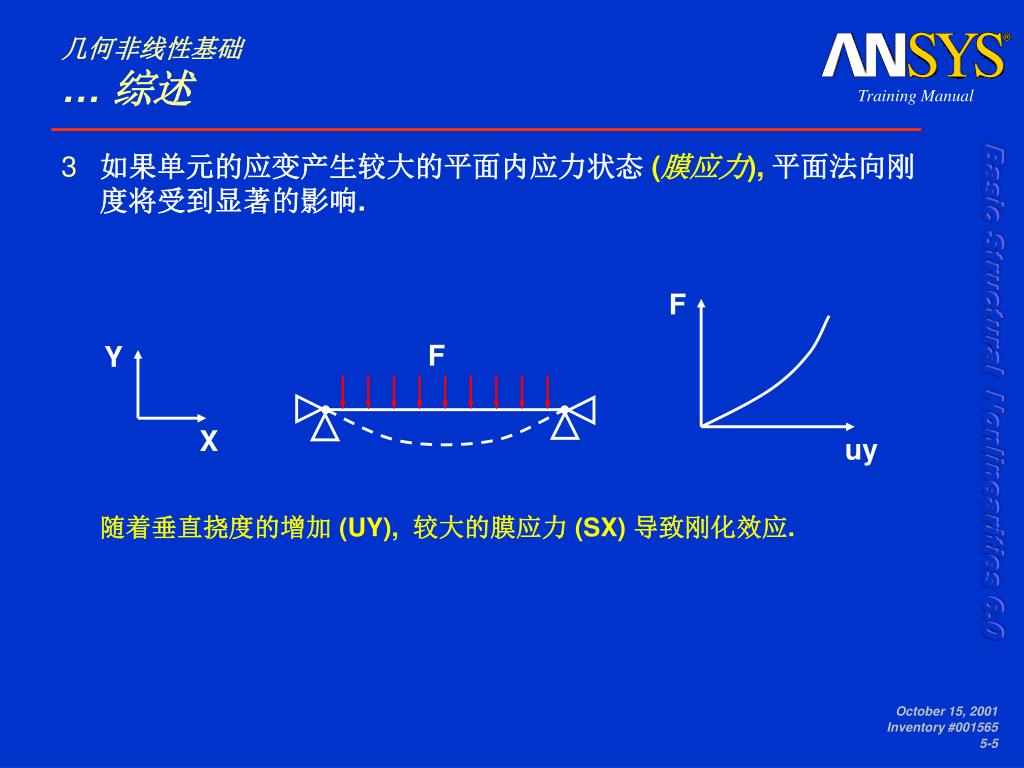 几何非线性基础
… 综述

ANSYS®
Training Manual

3 如果单元的应变产生较大的平面内应力状态 (膜应力), 平面法向刚度将受到显著的影响.

Y
X
F
F
uy

随着垂直挠度的增加 (UY), 较大的膜应力 (SX) 导致刚化效应.

Basic Structural Nonlinearities 6.0

October 15, 2001
Inventory #001565
5-5